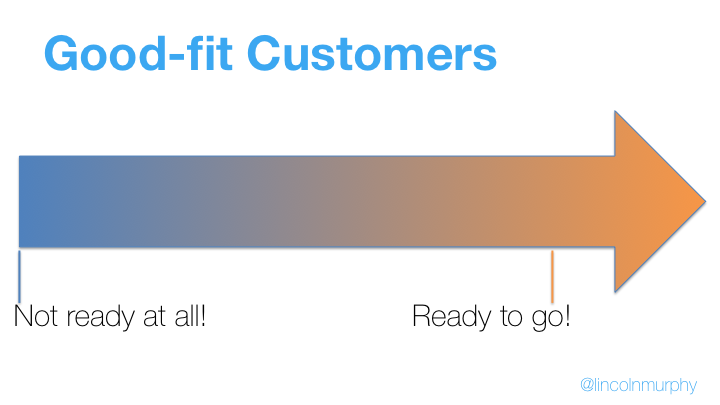 Good-fit Customers

Not ready at all!

Ready to go!

@lincolnmurphy